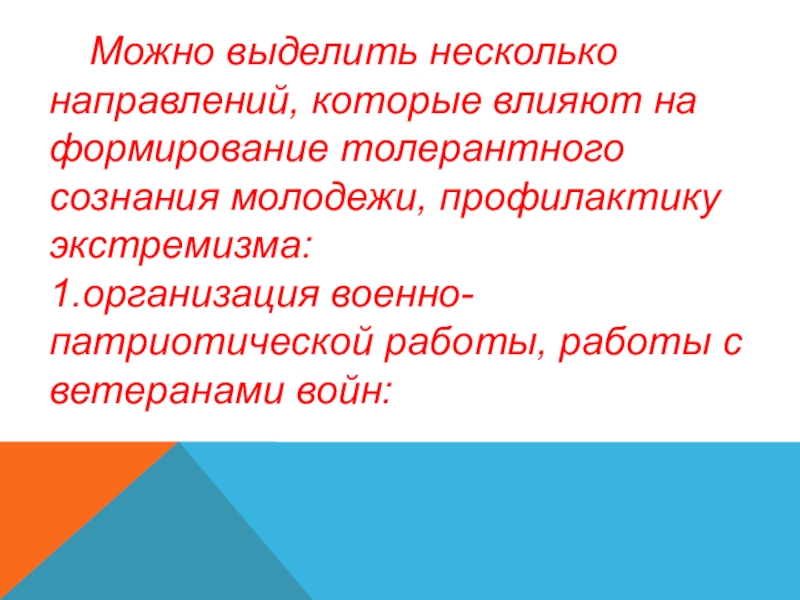 Можно выделить несколько направлений, которые влияют на формирование толерантного сознания молодежи, профилактику экстремизма:
1.организация военно-патриотической работы, работы с ветеранами войн: